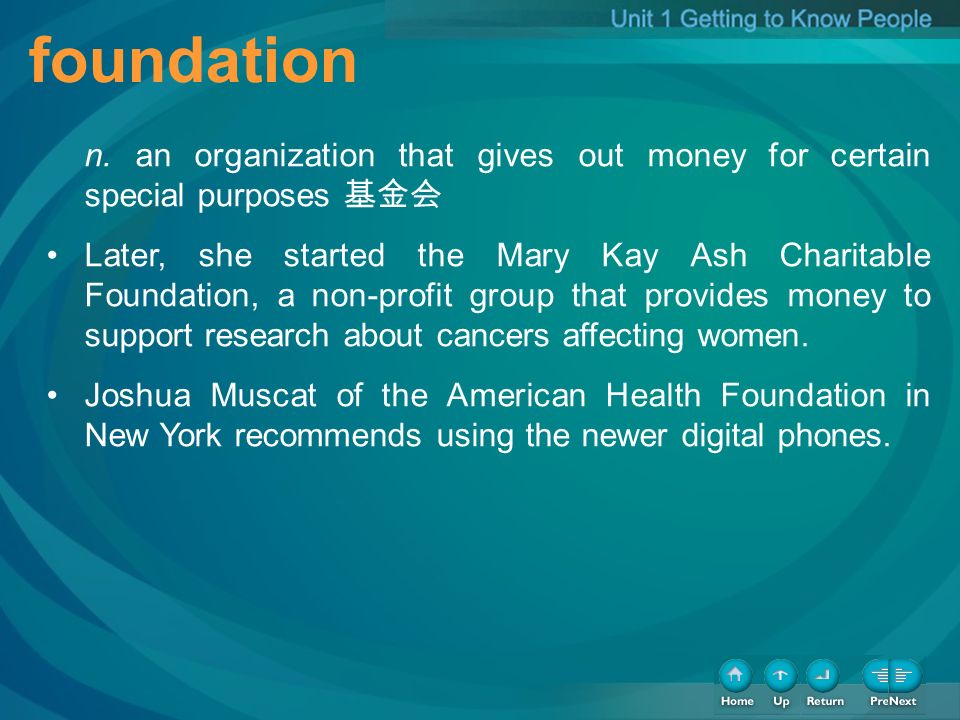 Unit 1 Getting to Know People

foundation

n. an organization that gives out money for certain special purposes 基金会

• Later, she started the Mary Kay Ash Charitable Foundation, a non-profit group that provides money to support research about cancers affecting women.

• Joshua Muscat of the American Health Foundation in New York recommends using the newer digital phones.

Home Up Return PreNext